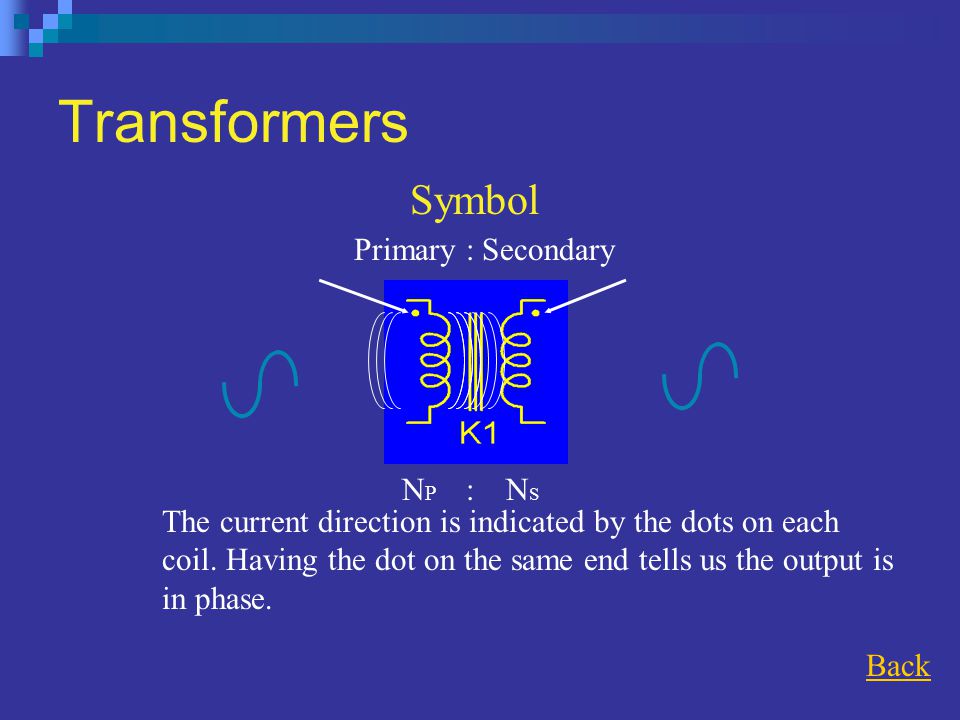 Transformers

Symbol

Primary : Secondary

K1

$N_P$ : $N_S$

The current direction is indicated by the dots on each coil. Having the dot on the same end tells us the output is in phase.

Back